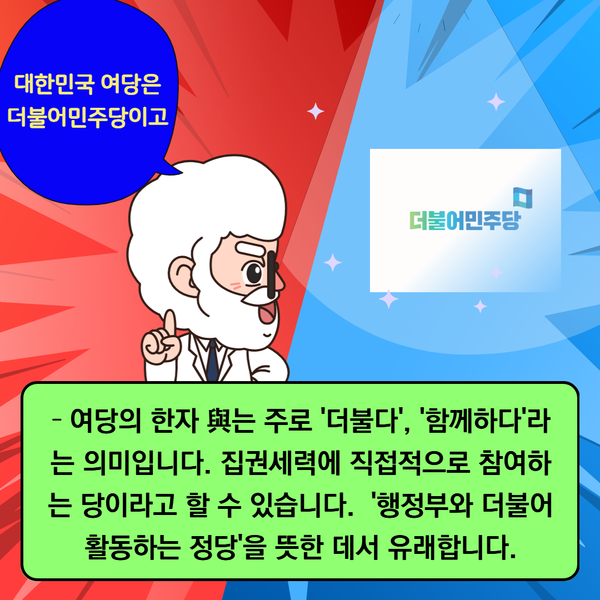 대한민국 여당은 더불어민주당이고

더불어민주당

- 여당의 한자 與는 주로 '더불다', '함께하다'라는 의미입니다. 집권세력에 직접적으로 참여하는 당이라고 할 수 있습니다. '행정부와 더불어 활동하는 정당'을 뜻한 데서 유래합니다.